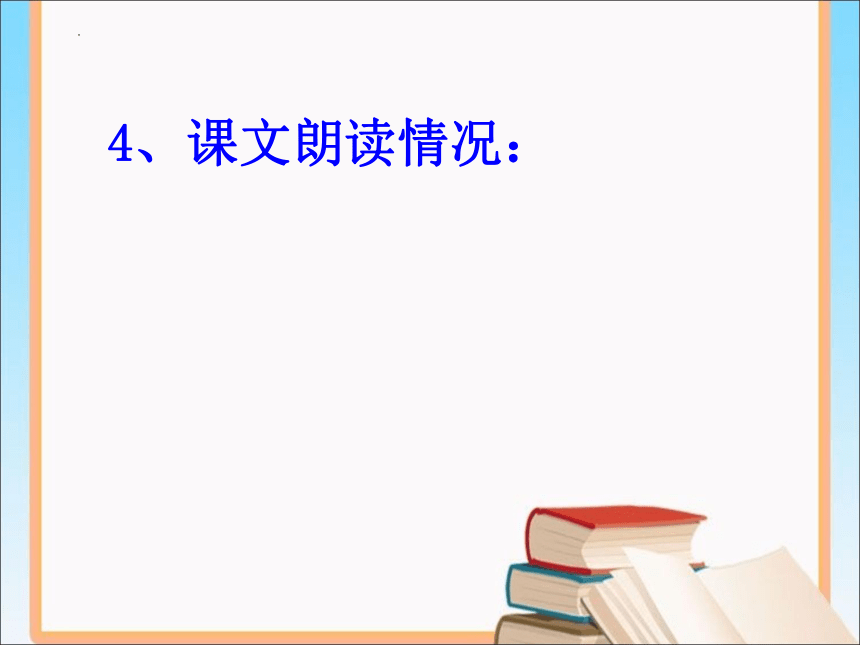 4、课文朗读情况：